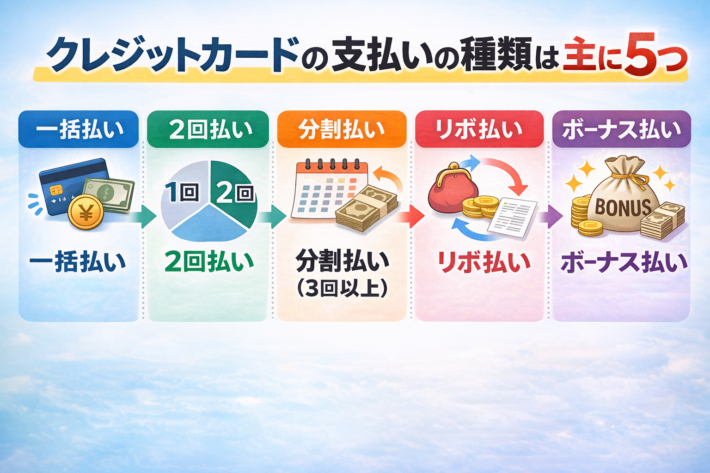 クレジットカードの支払いの種類は主に5つ

一括払い
¥
一括払い

2回払い
1回
2回
2回払い

分割払い
分割払い
（3回以上）

リボ払い
リボ払い

ボーナス払い
BONUS
ボーナス払い